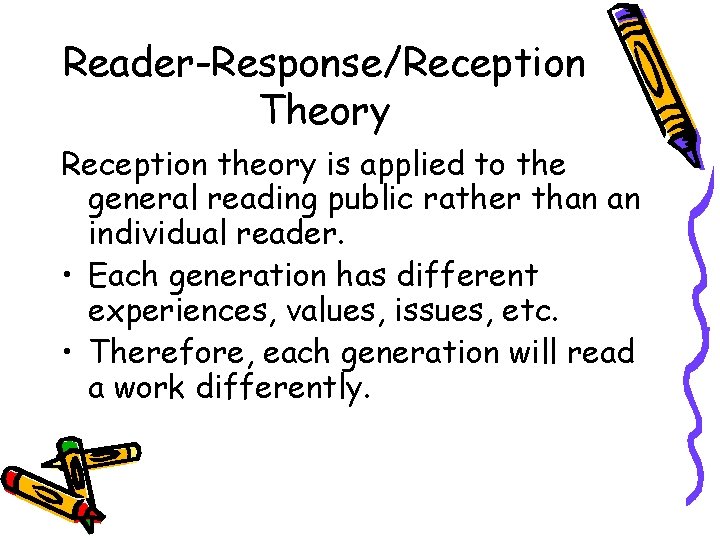 Reader-Response/Reception Theory

Reception theory is applied to the general reading public rather than an individual reader.

• Each generation has different experiences, values, issues, etc.
• Therefore, each generation will read a work differently.